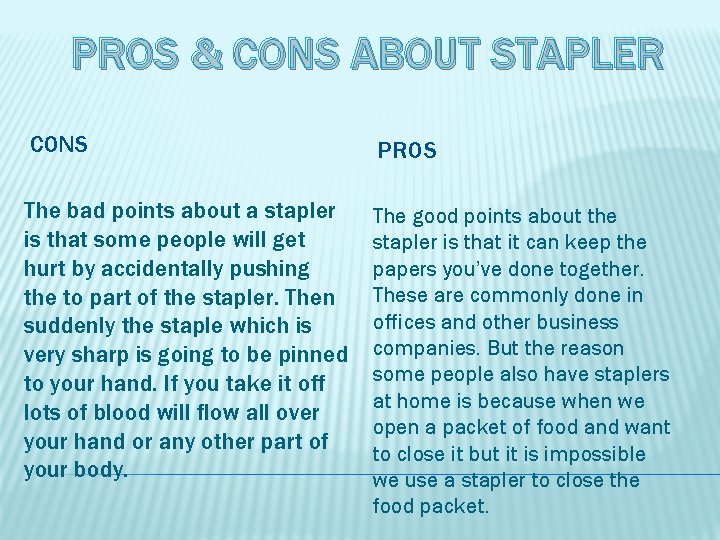 PROS & CONS ABOUT STAPLER

CONS

The bad points about a stapler is that some people will get hurt by accidentally pushing the to part of the stapler. Then suddenly the staple which is very sharp is going to be pinned to your hand. If you take it off lots of blood will flow all over your hand or any other part of your body.

PROS

The good points about the stapler is that it can keep the papers you've done together. These are commonly done in offices and other business companies. But the reason some people also have staplers at home is because when we open a packet of food and want to close it but it is impossible we use a stapler to close the food packet.